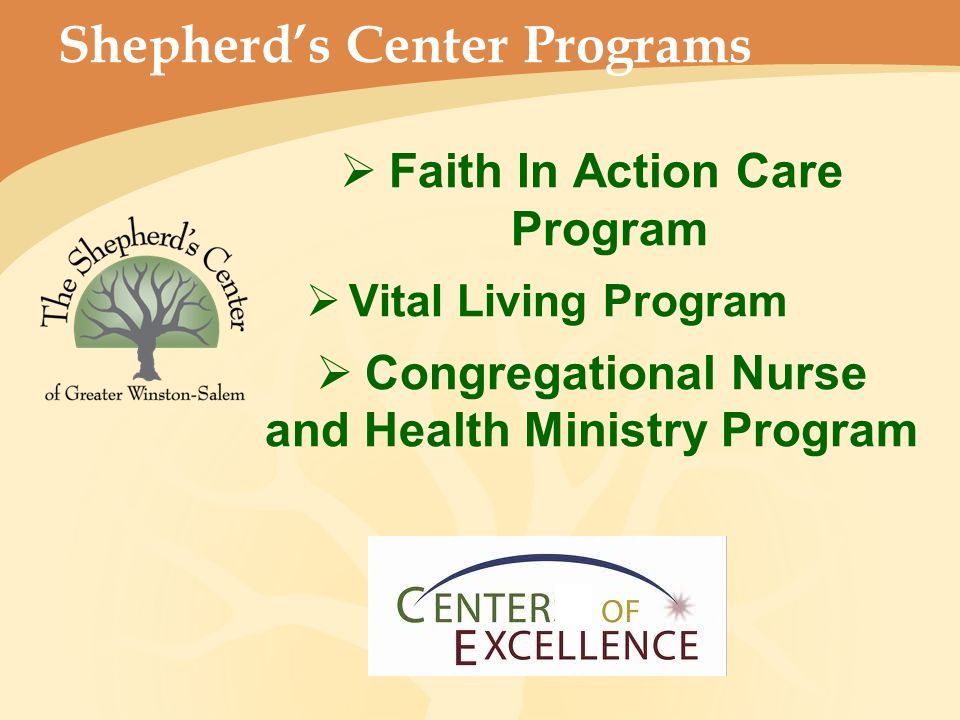 Shepherd's Center Programs

The Shepherd's Center

of Greater Winston-Salem

➢ Faith In Action Care Program

➢ Vital Living Program

➢ Congregational Nurse and Health Ministry Program

CENTER OF EXCELLENCE